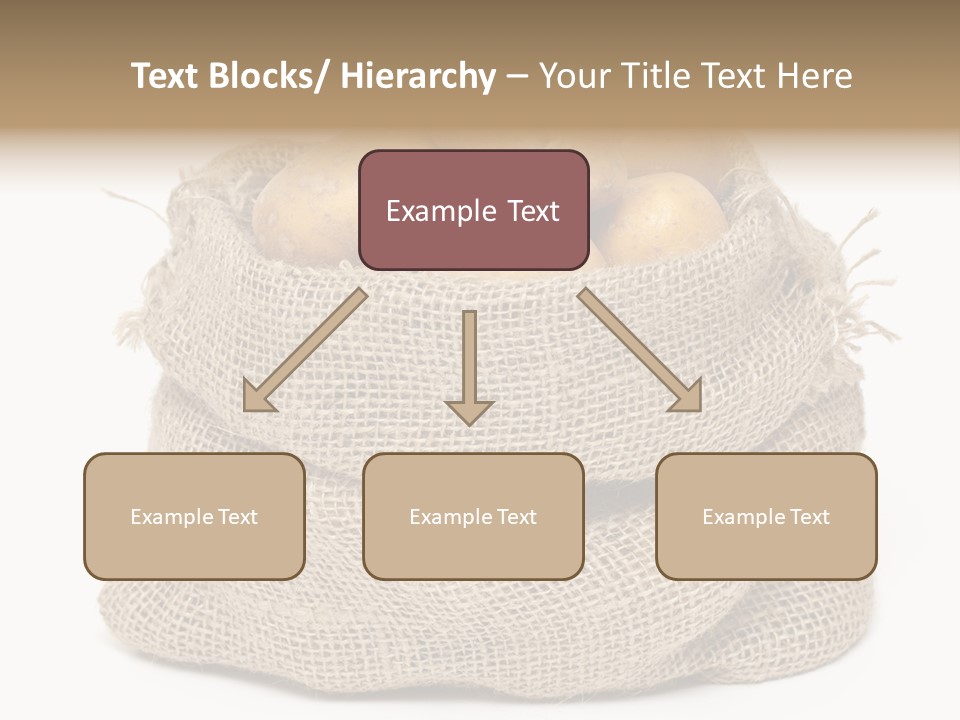 Text Blocks/ Hierarchy – Your Title Text Here

Example Text

Example Text

Example Text

Example Text